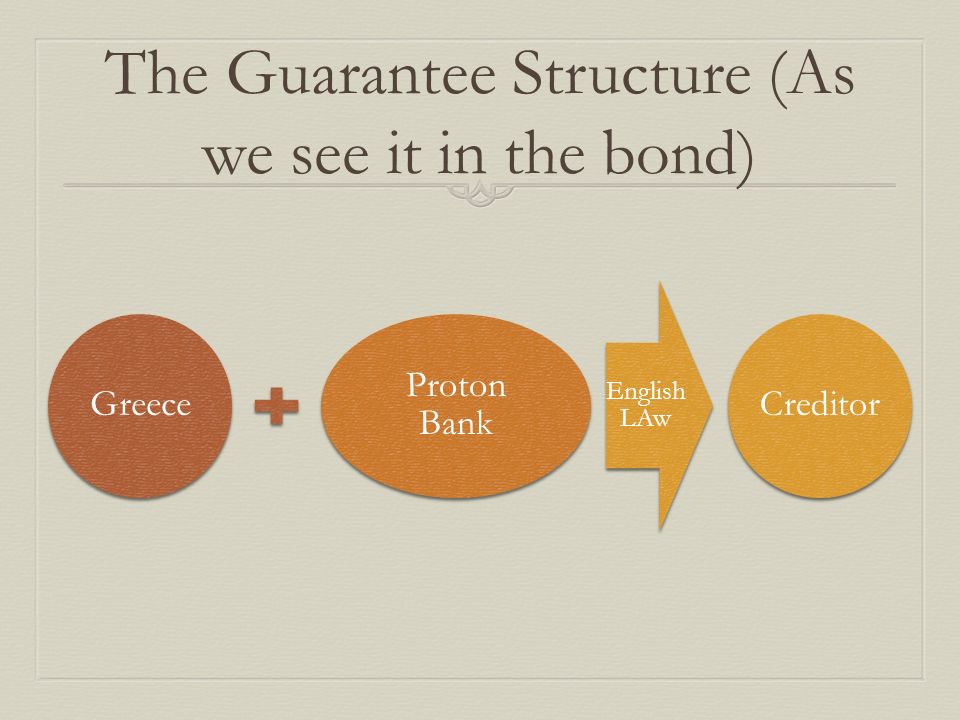 The Guarantee Structure (As we see it in the bond)

Greece

Proton Bank

English LAw

Creditor